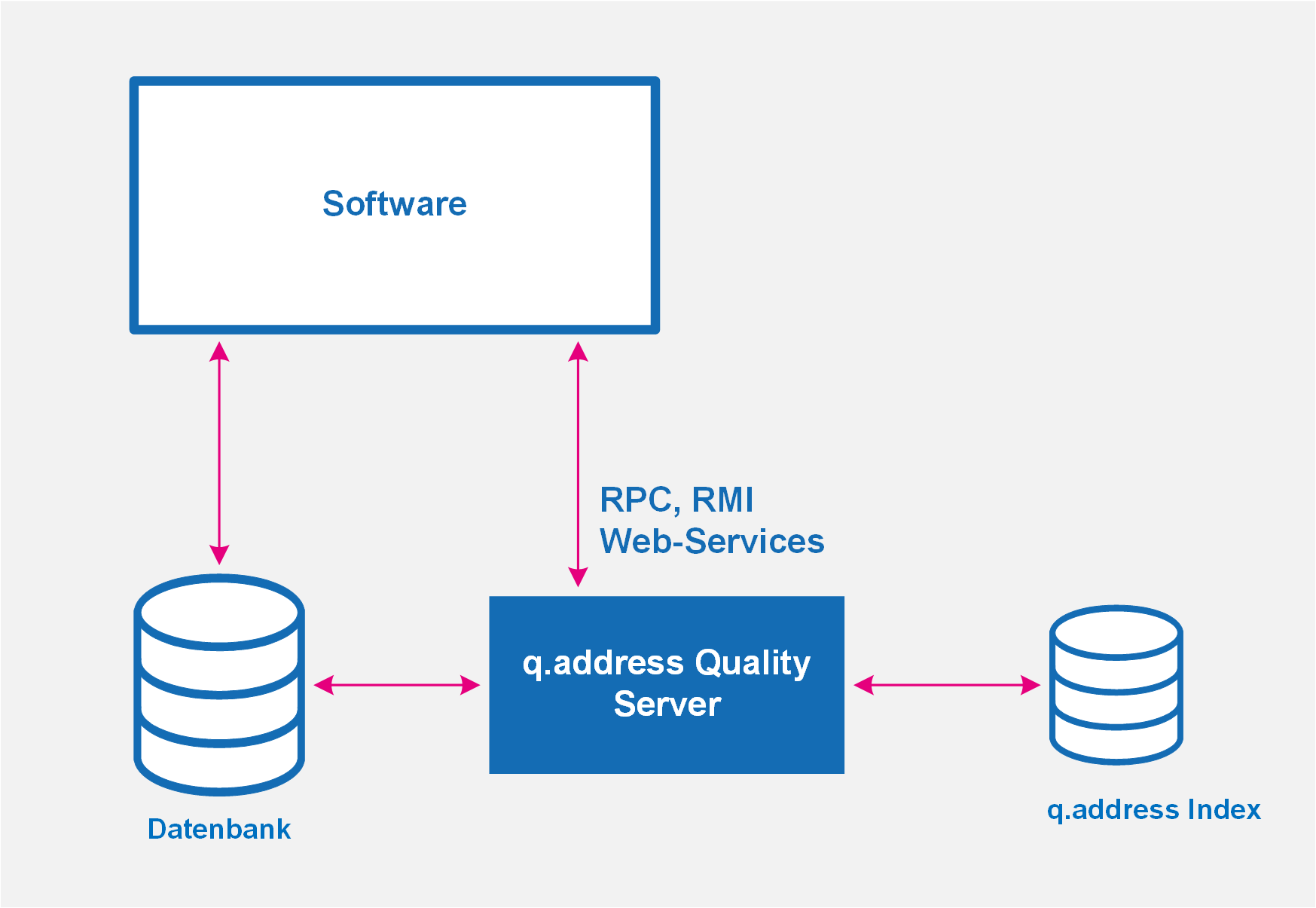 Software

RPC, RMI
Web-Services

q.address Quality Server

Datenbank

q.address Index